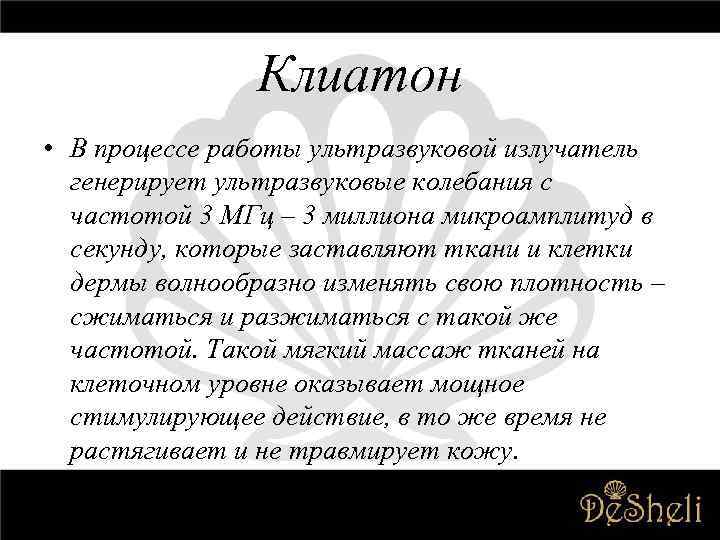 Клиатон

• В процессе работы ультразвуковой излучатель генерирует ультразвуковые колебания с частотой 3 МГц – 3 миллиона микроамплитуд в секунду, которые заставляют ткани и клетки дермы волнообразно изменять свою плотность – сжиматься и разжиматься с такой же частотой. Такой мягкий массаж тканей на клеточном уровне оказывает мощное стимулирующее действие, в то же время не растягивает и не травмирует кожу.

DeSheli